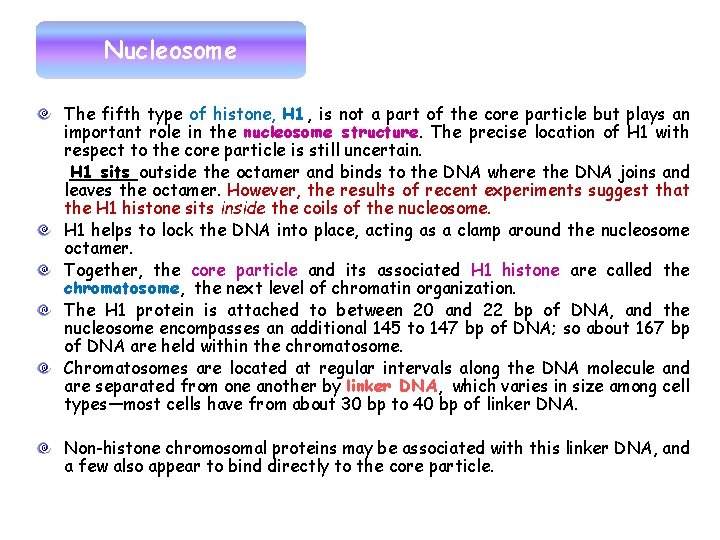 Nucleosome

The fifth type of histone, H1, is not a part of the core particle but plays an important role in the nucleosome structure. The precise location of H1 with respect to the core particle is still uncertain.

H1 sits outside the octamer and binds to the DNA where the DNA joins and leaves the octamer. However, the results of recent experiments suggest that the H1 histone sits inside the coils of the nucleosome.

H1 helps to lock the DNA into place, acting as a clamp around the nucleosome octamer.

Together, the core particle and its associated H1 histone are called the chromatosome, the next level of chromatin organization.

The H1 protein is attached to between 20 and 22 bp of DNA, and the nucleosome encompasses an additional 145 to 147 bp of DNA; so about 167 bp of DNA are held within the chromatosome.

Chromatosomes are located at regular intervals along the DNA molecule and are separated from one another by linker DNA, which varies in size among cell types—most cells have from about 30 bp to 40 bp of linker DNA.

Non-histone chromosomal proteins may be associated with this linker DNA, and a few also appear to bind directly to the core particle.